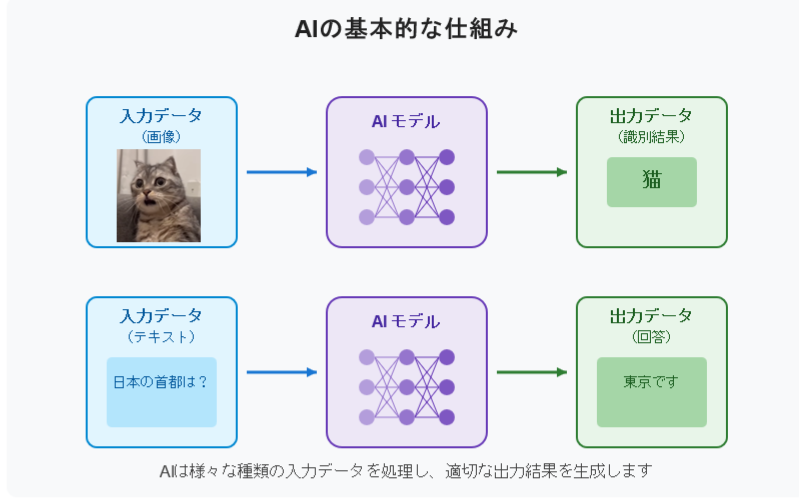 AIの基本的な仕組み

入力データ
（画像）

AI モデル

出力データ
（識別結果）

猫

入力データ
（テキスト）

日本の首都は？

AI モデル

出力データ
（回答）

東京です

AIは様々な種類の入力データを処理し、適切な出力結果を生成します